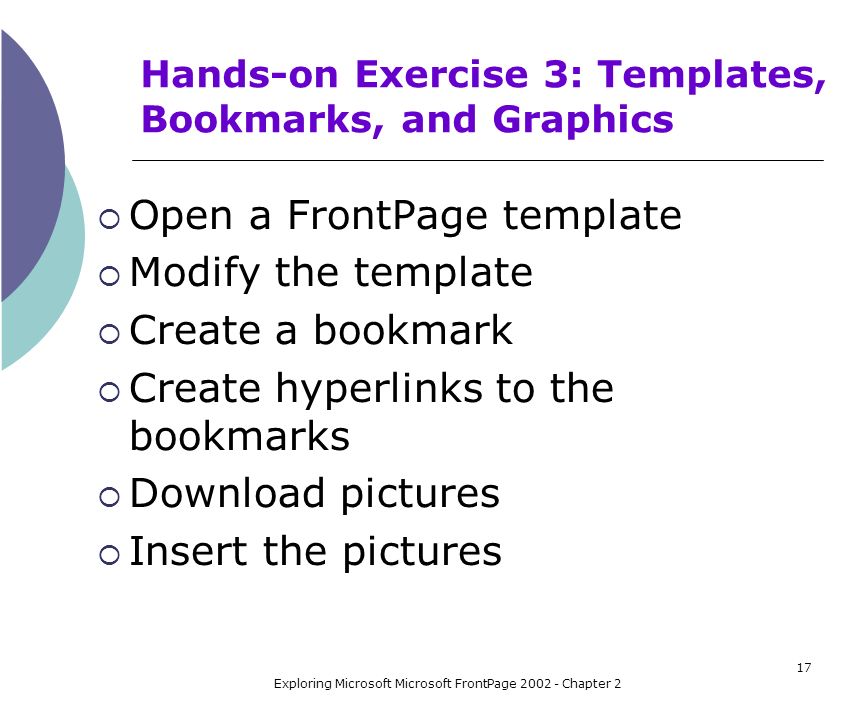 Hands-on Exercise 3: Templates, Bookmarks, and Graphics

Open a FrontPage template
Modify the template
Create a bookmark
Create hyperlinks to the bookmarks
Download pictures
Insert the pictures

17

Exploring Microsoft Microsoft FrontPage 2002 - Chapter 2